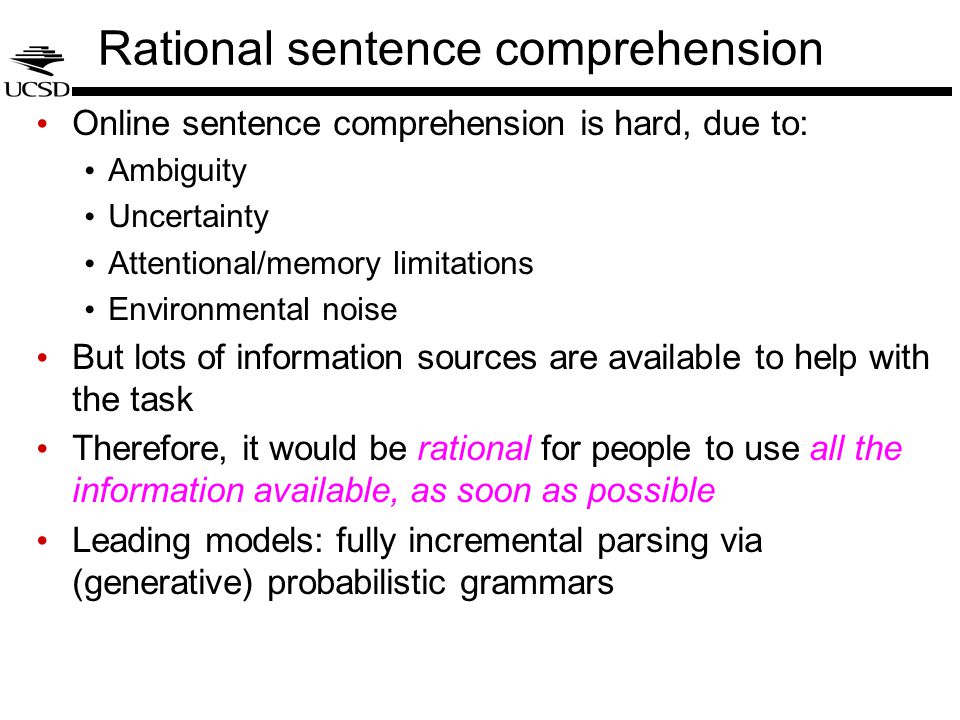 UCSD

Rational sentence comprehension

• Online sentence comprehension is hard, due to:
  • Ambiguity
  • Uncertainty
  • Attentional/memory limitations
  • Environmental noise
• But lots of information sources are available to help with the task
• Therefore, it would be rational for people to use all the information available, as soon as possible
• Leading models: fully incremental parsing via (generative) probabilistic grammars